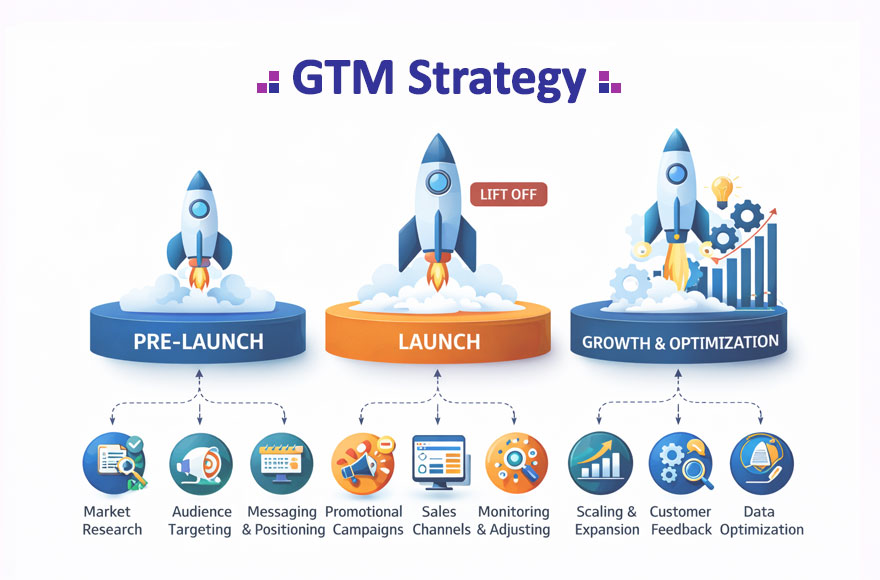 GTM Strategy

LIFT OFF

PRE-LAUNCH

LAUNCH

GROWTH & OPTIMIZATION

Market Research

Audience Targeting

Messaging & Positioning

Promotional Campaigns

Sales Channels

Monitoring & Adjusting

Scaling & Expansion

Customer Feedback

Data Optimization